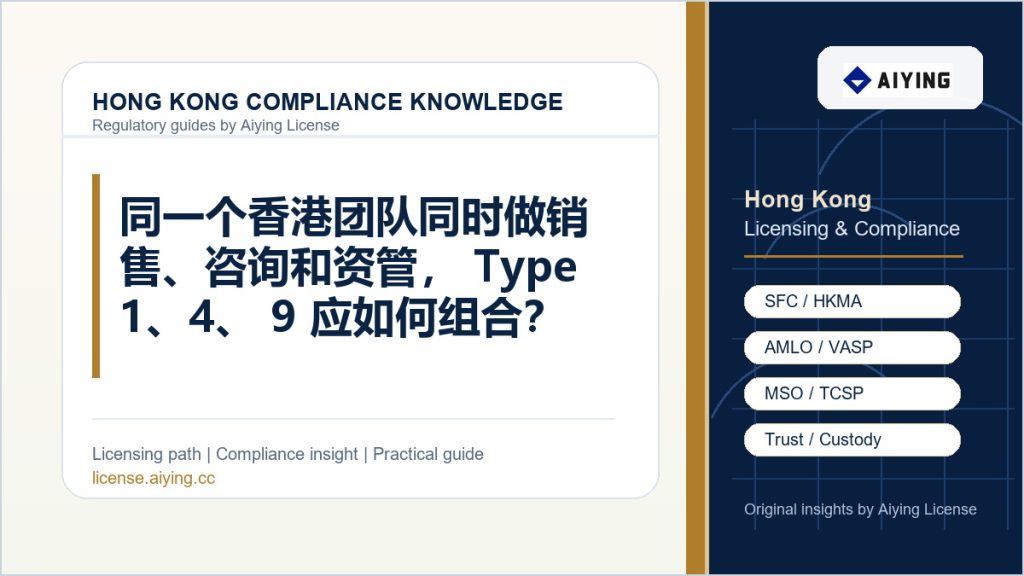 HONG KONG COMPLIANCE KNOWLEDGE
Regulatory guides by Aiying License

同一个香港团队同时做销售、咨询和资管， Type 1、4、 9 应如何组合?

Licensing path | Compliance insight | Practical guide
license.aiying.cc

AIYING

Hong Kong
Licensing & Compliance

SFC / HKMA

AMLO / VASP

MSO / TCSP

Trust / Custody

Original insights by Aiying License